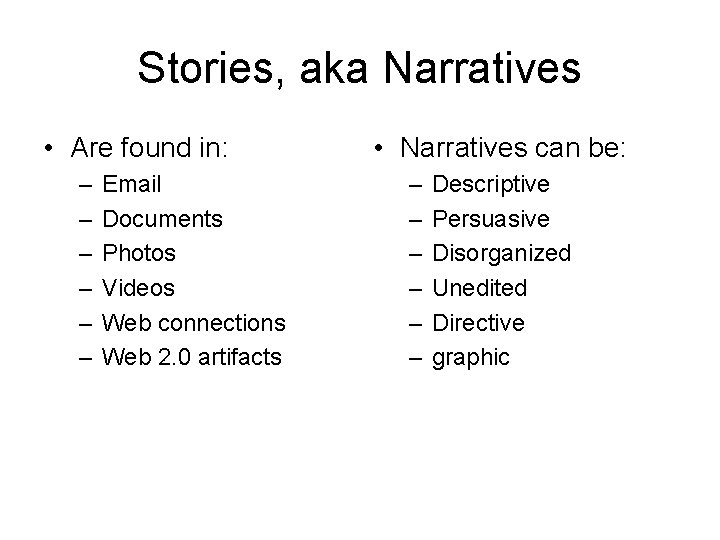 Stories, aka Narratives

• Are found in:
– Email
– Documents
– Photos
– Videos
– Web connections
– Web 2.0 artifacts

• Narratives can be:
– Descriptive
– Persuasive
– Disorganized
– Unedited
– Directive
– graphic